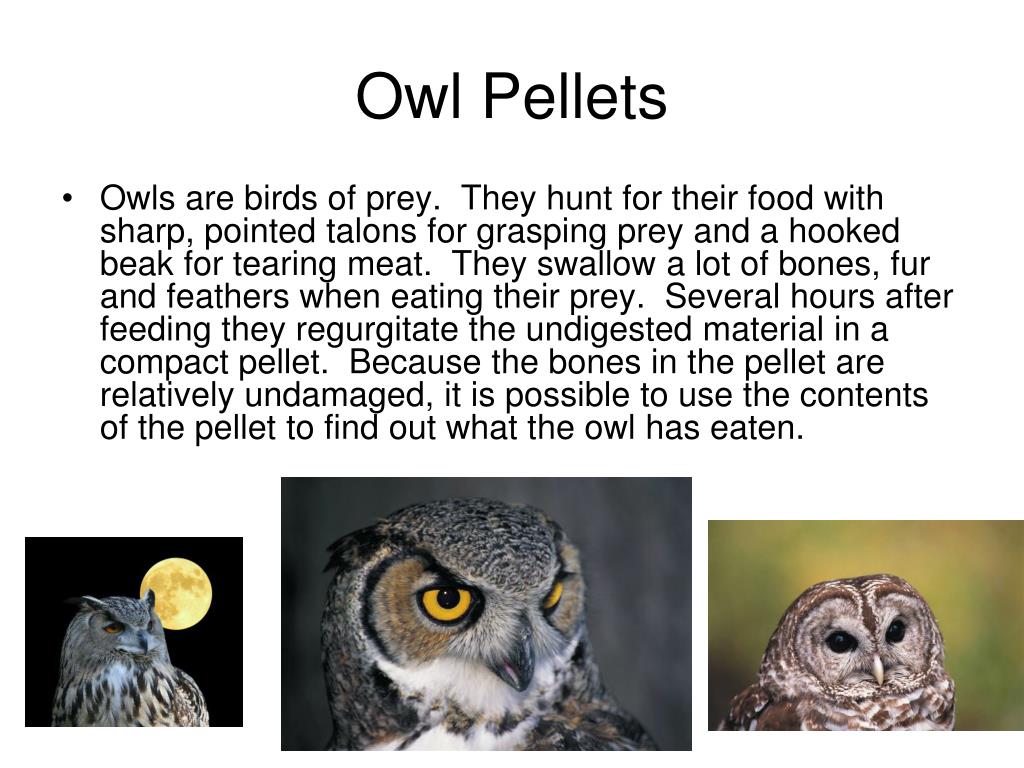 Owl Pellets

• Owls are birds of prey. They hunt for their food with sharp, pointed talons for grasping prey and a hooked beak for tearing meat. They swallow a lot of bones, fur and feathers when eating their prey. Several hours after feeding they regurgitate the undigested material in a compact pellet. Because the bones in the pellet are relatively undamaged, it is possible to use the contents of the pellet to find out what the owl has eaten.